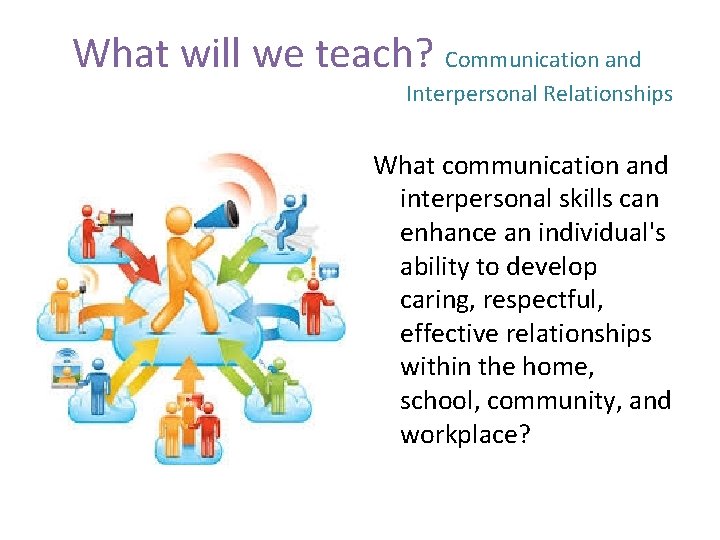 What will we teach? Communication and Interpersonal Relationships

What communication and interpersonal skills can enhance an individual's ability to develop caring, respectful, effective relationships within the home, school, community, and workplace?